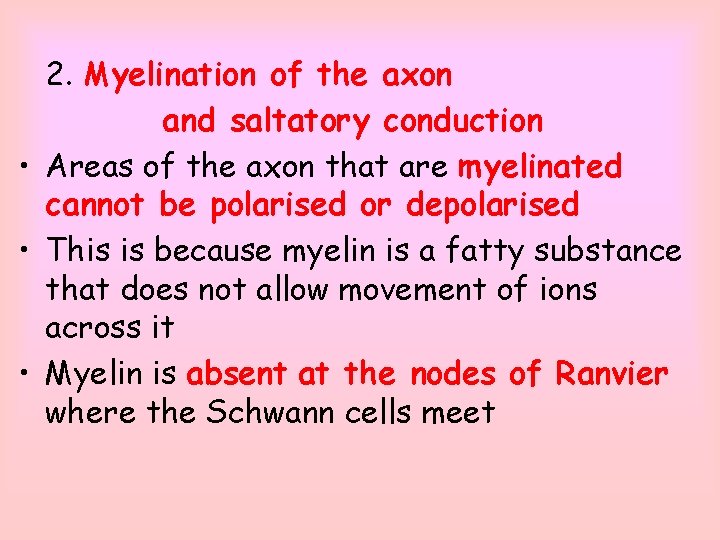 2. Myelination of the axon and saltatory conduction

• Areas of the axon that are myelinated cannot be polarised or depolarised

• This is because myelin is a fatty substance that does not allow movement of ions across it

• Myelin is absent at the nodes of Ranvier where the Schwann cells meet